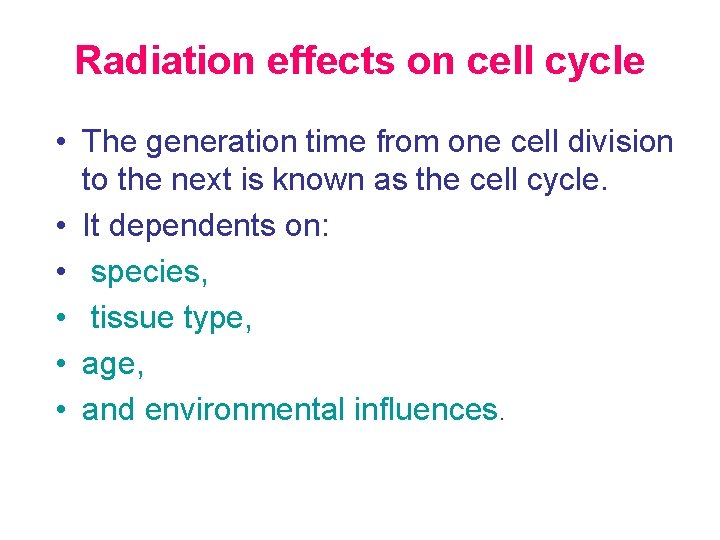 Radiation effects on cell cycle

• The generation time from one cell division to the next is known as the cell cycle.
• It dependents on:
• species,
• tissue type,
• age,
• and environmental influences.